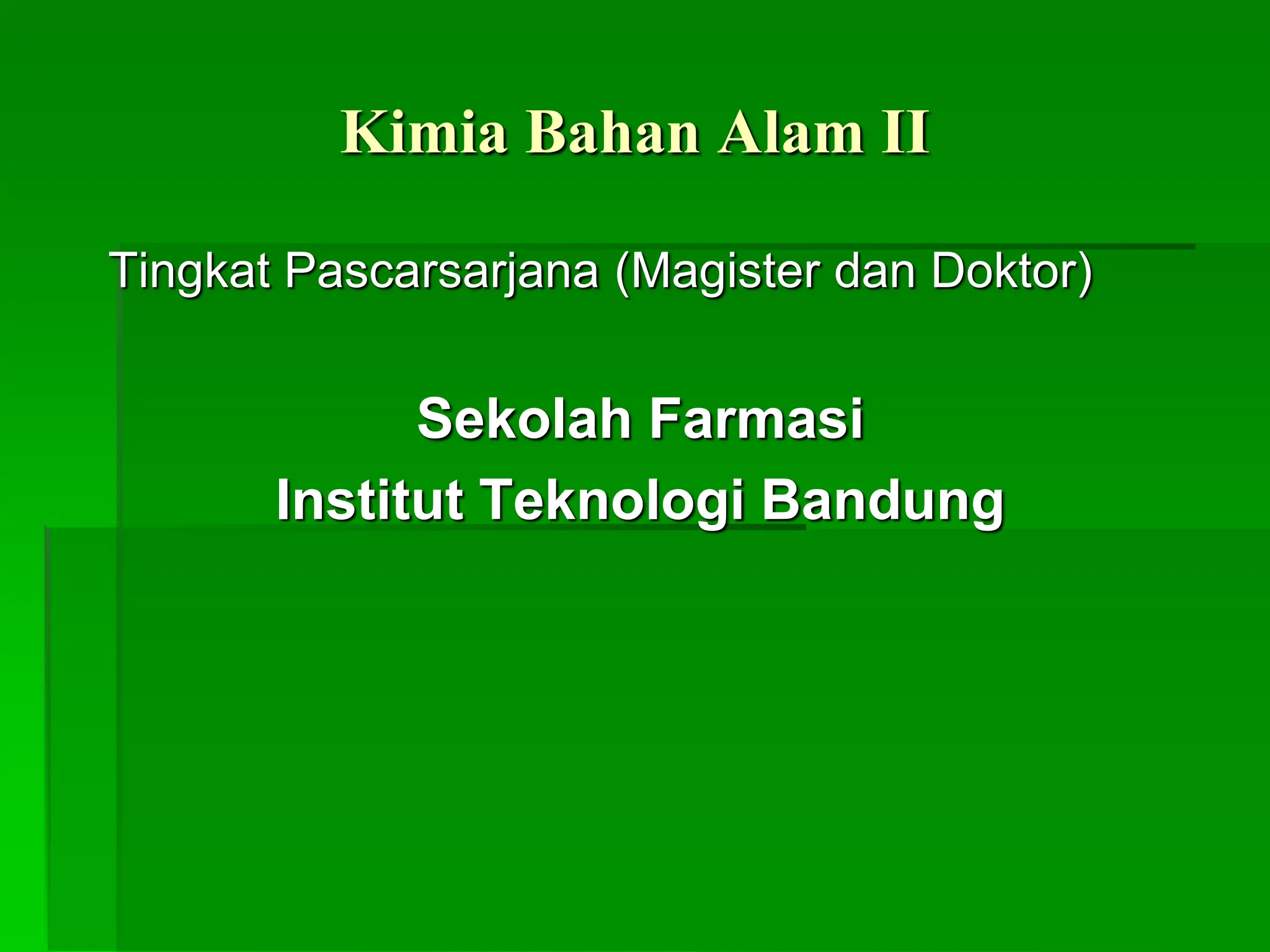 Kimia Bahan Alam II

Tingkat Pascarsarjana (Magister dan Doktor)

Sekolah Farmasi
Institut Teknologi Bandung